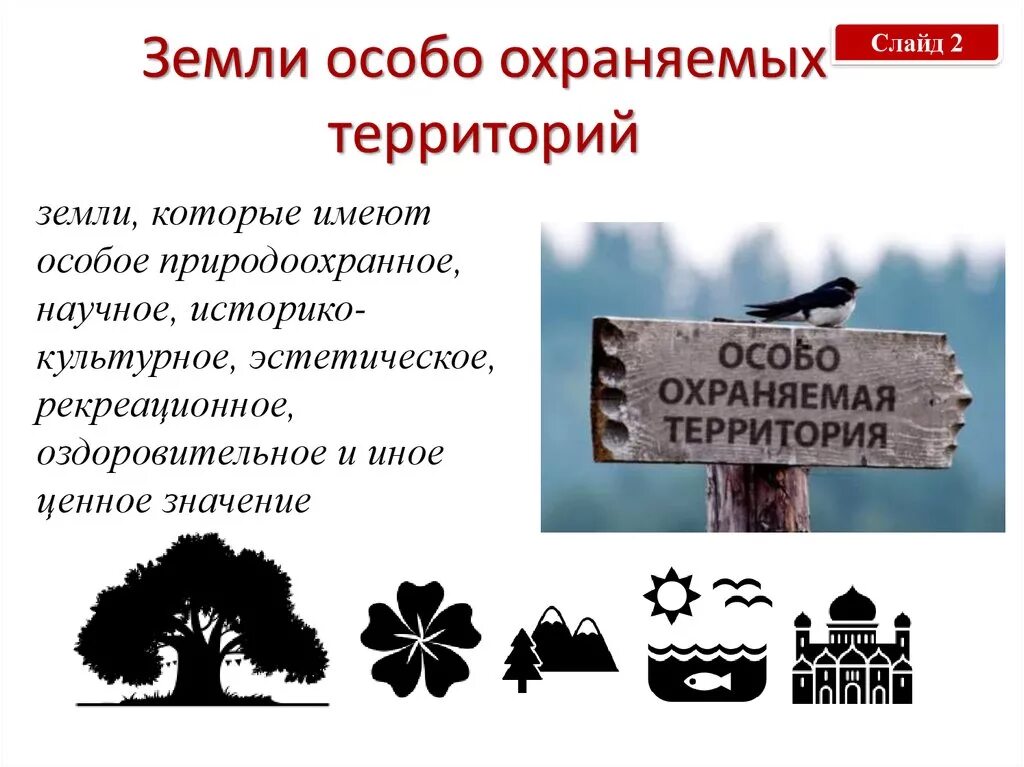 Земли особо охраняемых территорий

Слайд 2

земли, которые имеют особое природоохранное, научное, историко-культурное, эстетическое, рекреационное, оздоровительное и иное ценное значение

ОСОБО ОХРАНЯЕМАЯ ТЕРРИТОРИЯ